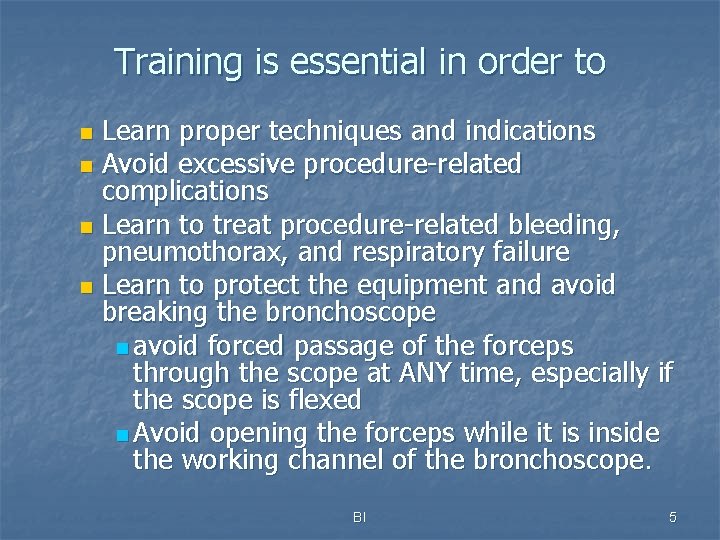 Training is essential in order to

- Learn proper techniques and indications
- Avoid excessive procedure-related complications
- Learn to treat procedure-related bleeding, pneumothorax, and respiratory failure
- Learn to protect the equipment and avoid breaking the bronchoscope
  - avoid forced passage of the forceps through the scope at ANY time, especially if the scope is flexed
  - Avoid opening the forceps while it is inside the working channel of the bronchoscope.

BI

5